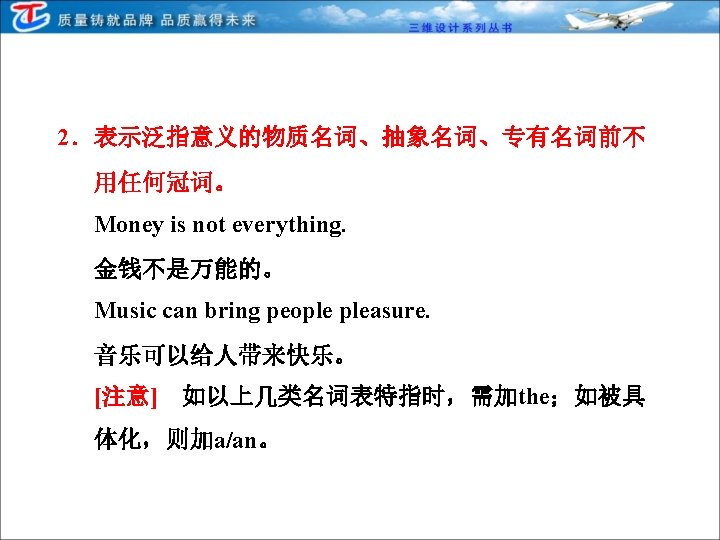 质量铸就品牌 品质赢得未来

三维设计系列丛书

2．表示泛指意义的物质名词、抽象名词、专有名词前不用任何冠词。

Money is not everything.

金钱不是万能的。

Music can bring people pleasure.

音乐可以给人带来快乐。

[注意]　如以上几类名词表特指时，需加the；如被具体化，则加a/an。